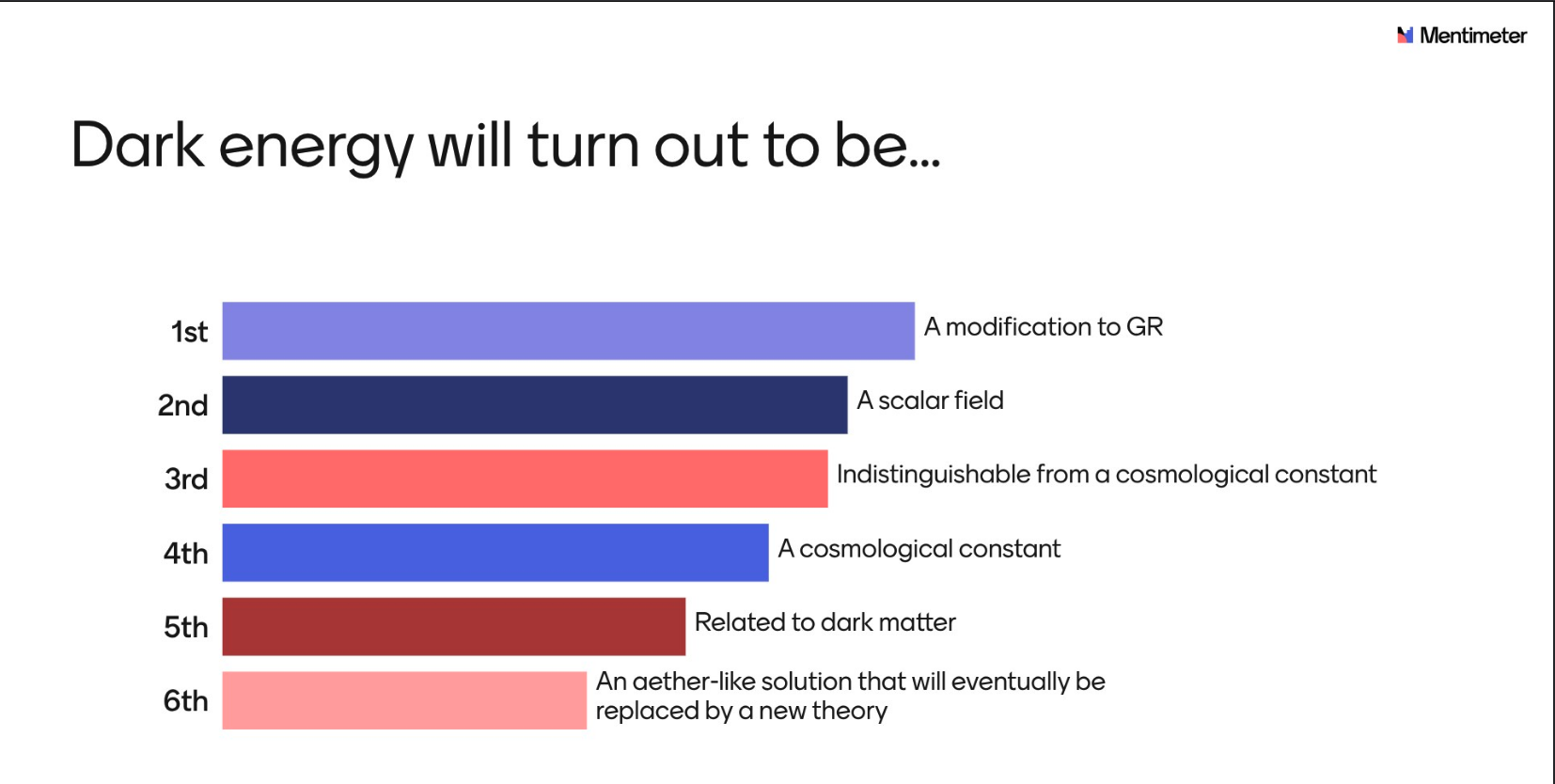 Mentimeter

Dark energy will turn out to be...

1st A modification to GR

2nd A scalar field

3rd Indistinguishable from a cosmological constant

4th A cosmological constant

5th Related to dark matter

6th An aether-like solution that will eventually be replaced by a new theory